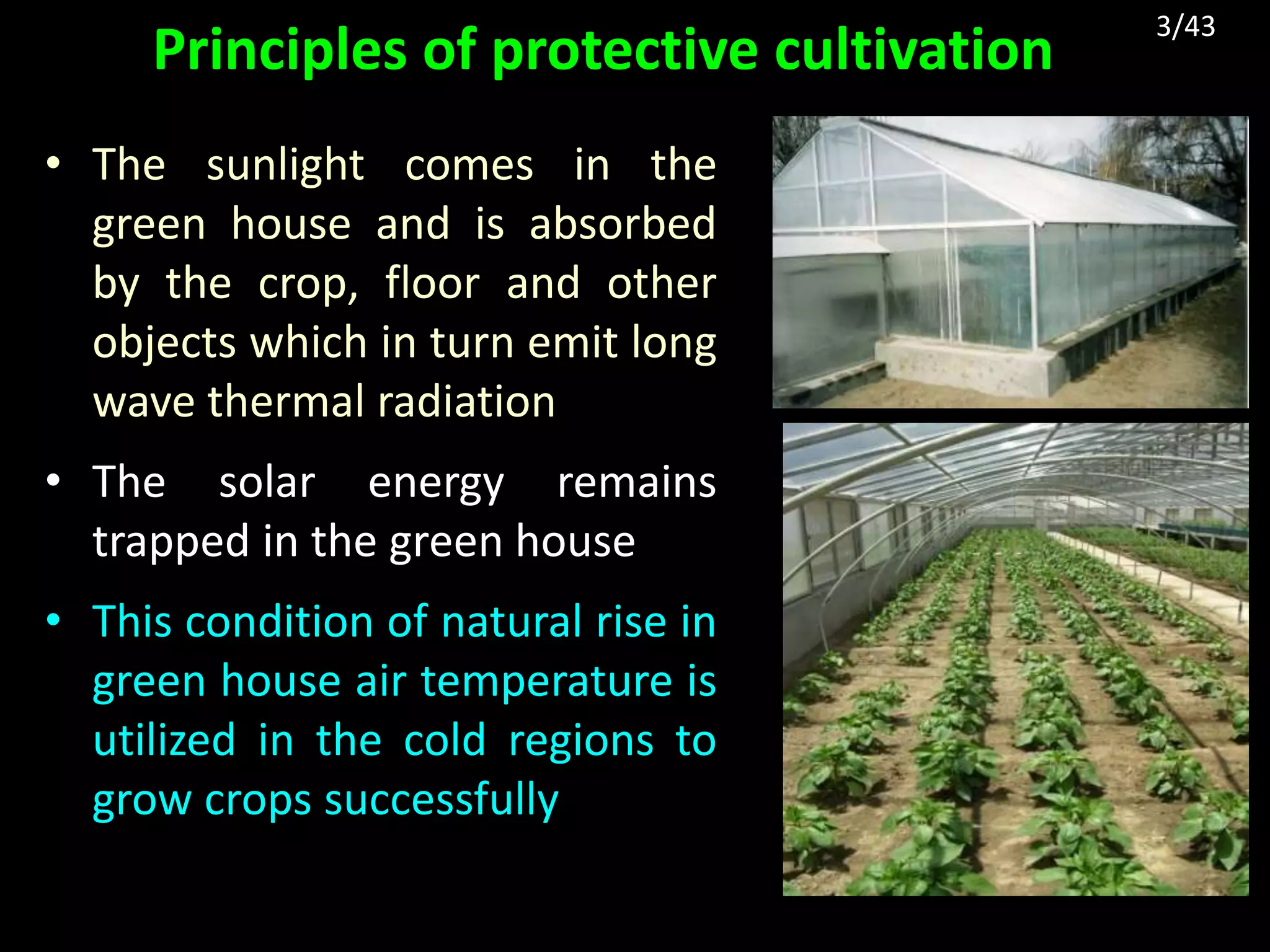 Principles of protective cultivation

3/43

• The sunlight comes in the green house and is absorbed by the crop, floor and other objects which in turn emit long wave thermal radiation

• The solar energy remains trapped in the green house

• This condition of natural rise in green house air temperature is utilized in the cold regions to grow crops successfully